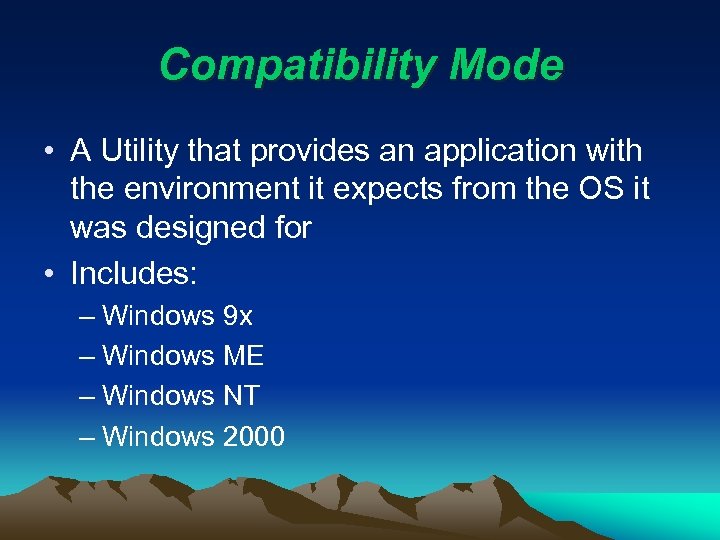 Compatibility Mode

• A Utility that provides an application with the environment it expects from the OS it was designed for

• Includes:
– Windows 9x
– Windows ME
– Windows NT
– Windows 2000